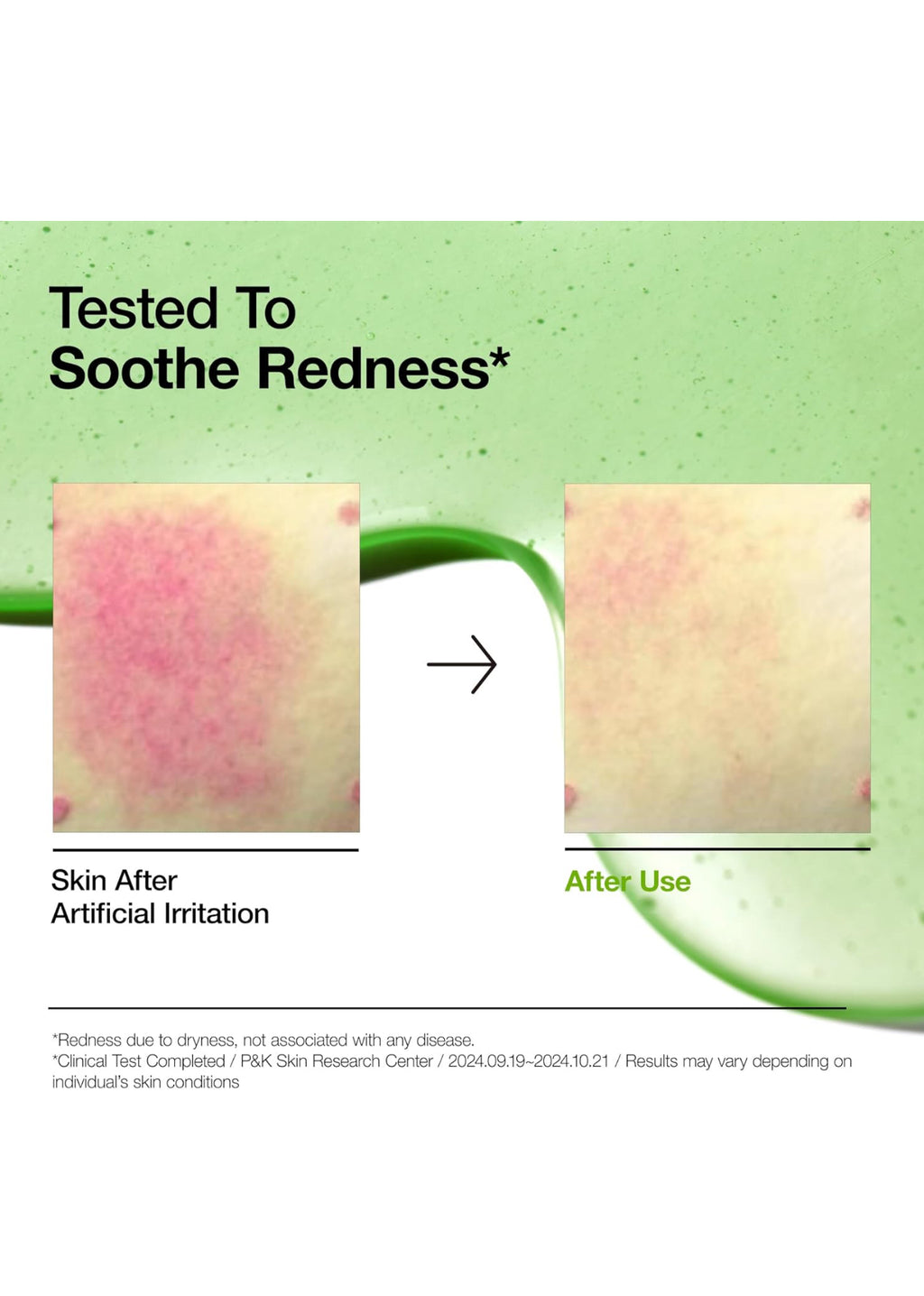 Tested To
Soothe Redness*

Skin After
Artificial Irritation

After Use

*Redness due to dryness, not associated with any disease.
*Clinical Test Completed / P&K Skin Research Center / 2024.09.19~2024.10.21 / Results may vary depending on individual's skin conditions